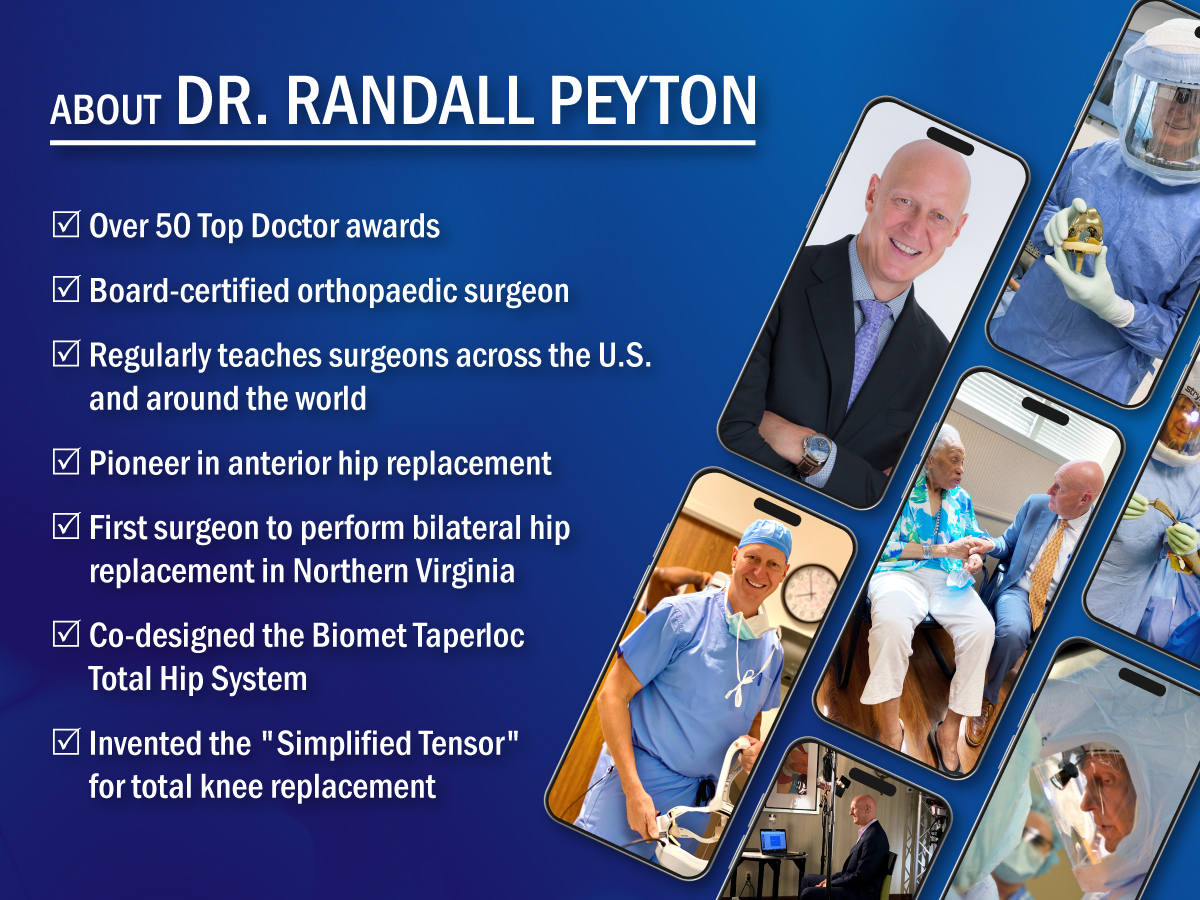 ABOUT DR. RANDALL PEYTON

☑ Over 50 Top Doctor awards

☑ Board-certified orthopaedic surgeon

☑ Regularly teaches surgeons across the U.S. and around the world

☑ Pioneer in anterior hip replacement

☑ First surgeon to perform bilateral hip replacement in Northern Virginia

☑ Co-designed the Biomet Taperloc Total Hip System

☑ Invented the "Simplified Tensor" for total knee replacement